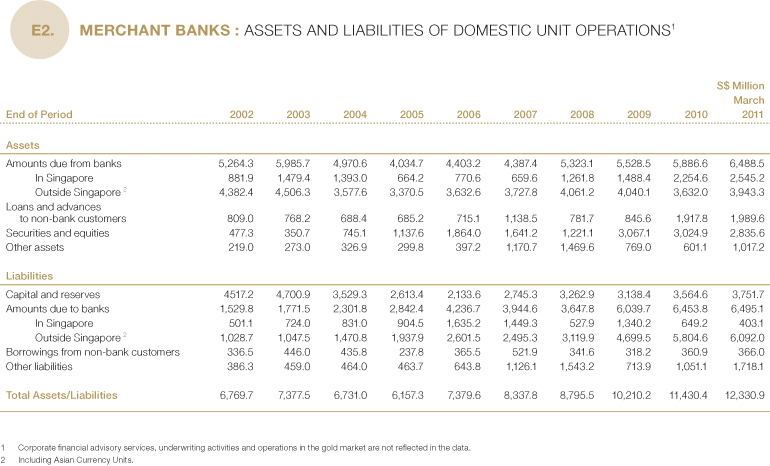 E2. MERCHANT BANKS : ASSETS AND LIABILITIES OF DOMESTIC UNIT OPERATIONS$^1$

S$ Million

| End of Period | 2002 | 2003 | 2004 | 2005 | 2006 | 2007 | 2008 | 2009 | 2010 | March 2011 |
|---|---|---|---|---|---|---|---|---|---|---|
| Assets | | | | | | | | | | |
| Amounts due from banks | 5,264.3 | 5,985.7 | 4,970.6 | 4,034.7 | 4,403.2 | 4,387.4 | 5,323.1 | 5,528.5 | 5,886.6 | 6,488.5 |
| In Singapore | 881.9 | 1,479.4 | 1,393.0 | 664.2 | 770.6 | 659.6 | 1,261.8 | 1,488.4 | 2,254.6 | 2,545.2 |
| Outside Singapore $^2$ | 4,382.4 | 4,506.3 | 3,577.6 | 3,370.5 | 3,632.6 | 3,727.8 | 4,061.2 | 4,040.1 | 3,632.0 | 3,943.3 |
| Loans and advances to non-bank customers | 809.0 | 768.2 | 688.4 | 685.2 | 715.1 | 1,138.5 | 781.7 | 845.6 | 1,917.8 | 1,989.6 |
| Securities and equities | 477.3 | 350.7 | 745.1 | 1,137.6 | 1,864.0 | 1,641.2 | 1,221.1 | 3,067.1 | 3,024.9 | 2,835.6 |
| Other assets | 219.0 | 273.0 | 326.9 | 299.8 | 397.2 | 1,170.7 | 1,469.6 | 769.0 | 601.1 | 1,017.2 |
| Liabilities | | | | | | | | | | |
| Capital and reserves | 4517.2 | 4,700.9 | 3,529.3 | 2,613.4 | 2,133.6 | 2,745.3 | 3,262.9 | 3,138.4 | 3,564.6 | 3,751.7 |
| Amounts due to banks | 1,529.8 | 1,771.5 | 2,301.8 | 2,842.4 | 4,236.7 | 3,944.6 | 3,647.8 | 6,039.7 | 6,453.8 | 6,495.1 |
| In Singapore | 501.1 | 724.0 | 831.0 | 904.5 | 1,635.2 | 1,449.3 | 527.9 | 1,340.2 | 649.2 | 403.1 |
| Outside Singapore $^2$ | 1,028.7 | 1,047.5 | 1,470.8 | 1,937.9 | 2,601.5 | 2,495.3 | 3,119.9 | 4,699.5 | 5,804.6 | 6,092.0 |
| Borrowings from non-bank customers | 336.5 | 446.0 | 435.8 | 237.8 | 365.5 | 521.9 | 341.6 | 318.2 | 360.9 | 366.0 |
| Other liabilities | 386.3 | 459.0 | 464.0 | 463.7 | 643.8 | 1,126.1 | 1,543.2 | 713.9 | 1,051.1 | 1,718.1 |
| Total Assets/Liabilities | 6,769.7 | 7,377.5 | 6,731.0 | 6,157.3 | 7,379.6 | 8,337.8 | 8,795.5 | 10,210.2 | 11,430.4 | 12,330.9 |

1 Corporate financial advisory services, underwriting activities and operations in the gold market are not reflected in the data.
2 Including Asian Currency Units.